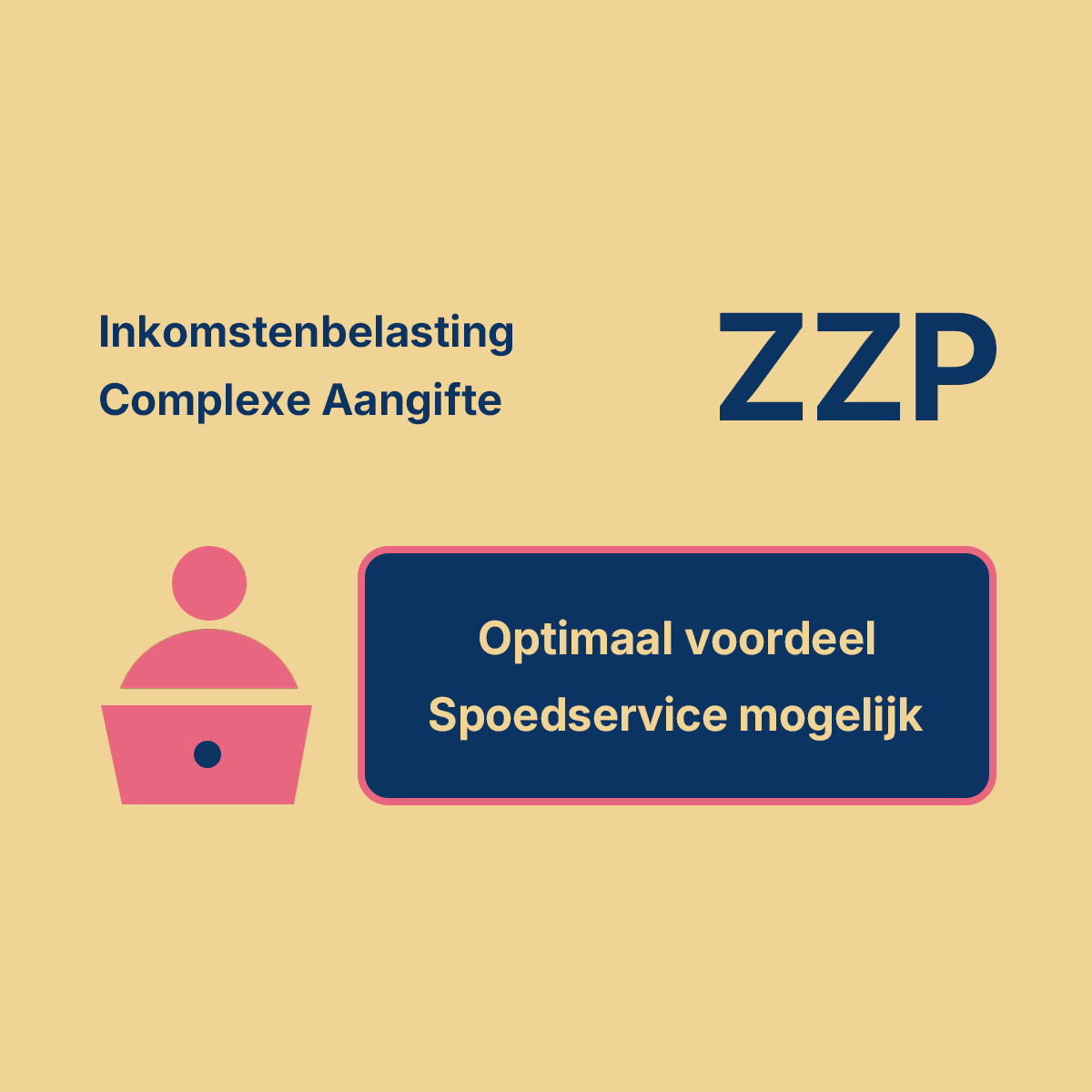 Inkomstenbelasting
Complexe Aangifte

ZZP

Optimaal voordeel
Spoedservice mogelijk